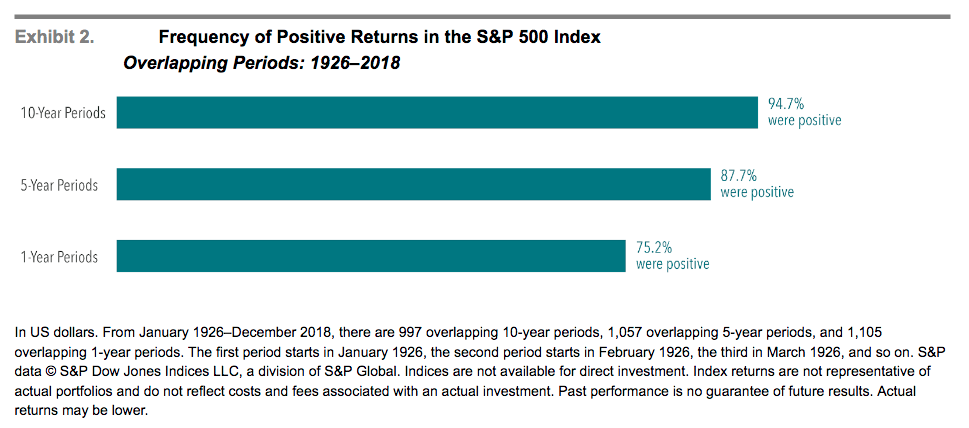 Exhibit 2. Frequency of Positive Returns in the S&P 500 Index

Overlapping Periods: 1926–2018

10-Year Periods

94.7% were positive

5-Year Periods

87.7% were positive

1-Year Periods

75.2% were positive

In US dollars. From January 1926–December 2018, there are 997 overlapping 10-year periods, 1,057 overlapping 5-year periods, and 1,105 overlapping 1-year periods. The first period starts in January 1926, the second period starts in February 1926, the third in March 1926, and so on. S&P data © S&P Dow Jones Indices LLC, a division of S&P Global. Indices are not available for direct investment. Index returns are not representative of actual portfolios and do not reflect costs and fees associated with an actual investment. Past performance is no guarantee of future results. Actual returns may be lower.